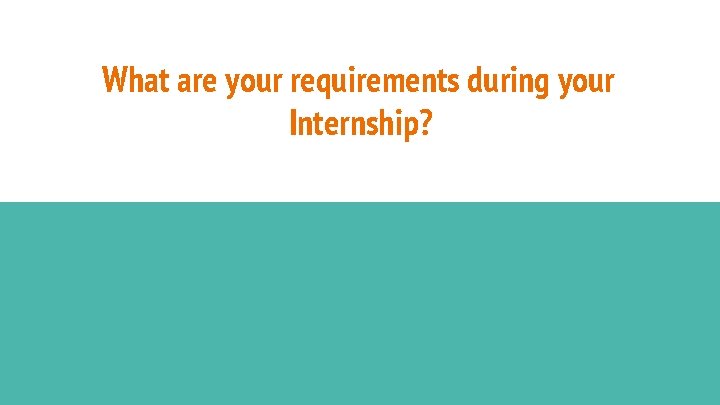 What are your requirements during your Internship?